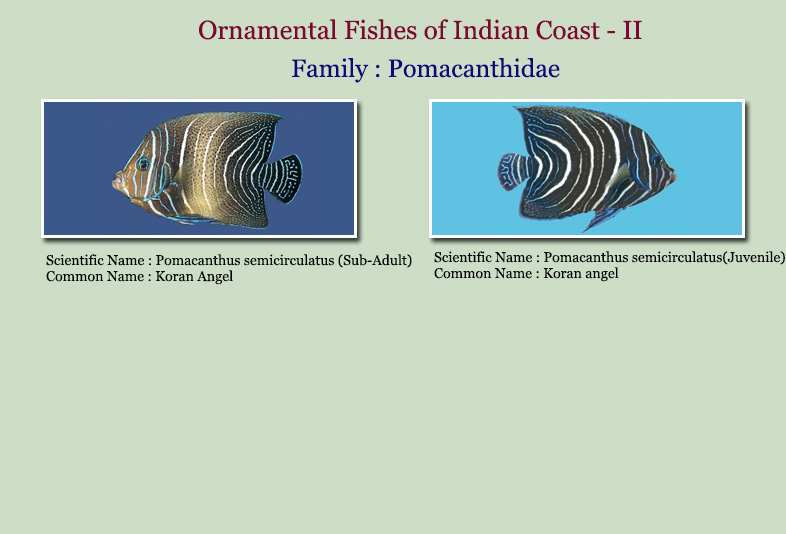 Ornamental Fishes of Indian Coast - II

Family : Pomacanthidae

Scientific Name : Pomacanthus semicirculatus (Sub-Adult)
Common Name : Koran Angel

Scientific Name : Pomacanthus semicirculatus(Juvenile)
Common Name : Koran angel